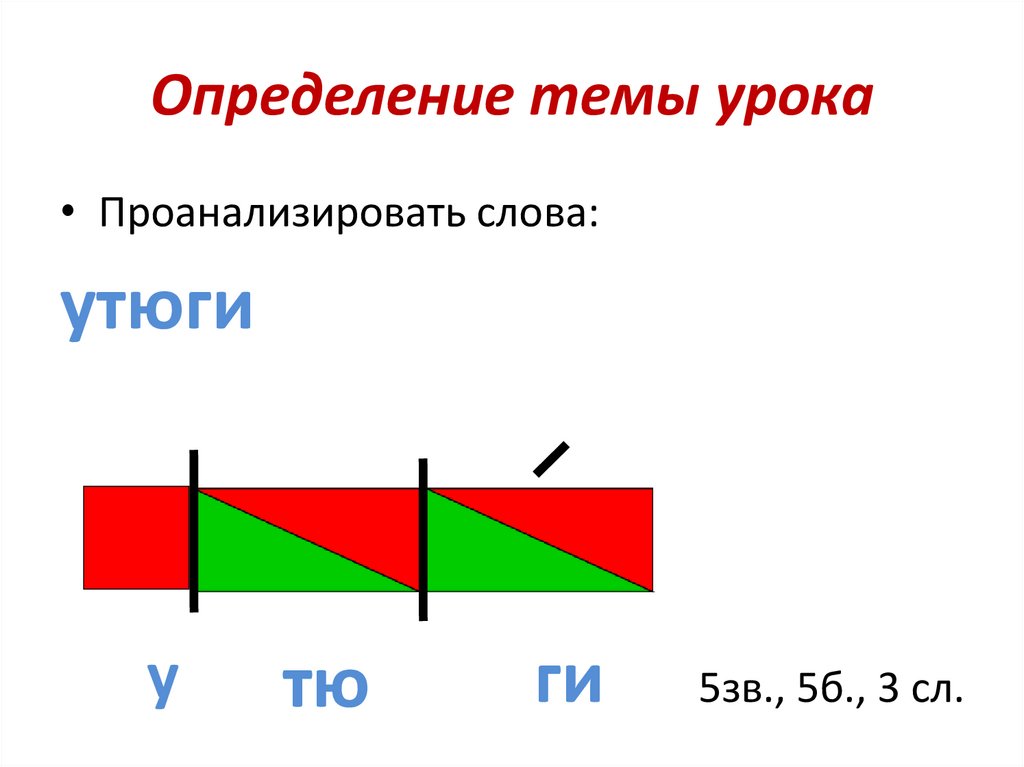 Определение темы урока

• Проанализировать слова:

утюги

у тю ги

5зв., 5б., 3 сл.